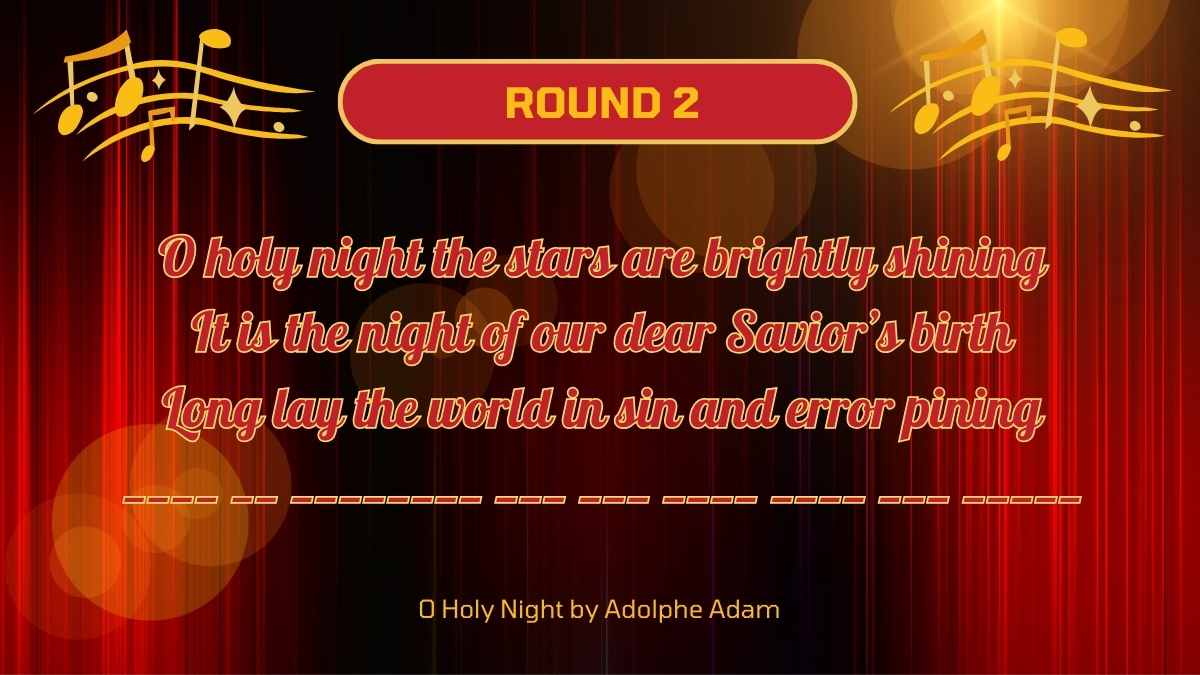 ROUND 2

O holy night the stars are brightly shining
It is the night of our dear Savior's birth
Long lay the world in sin and error pining
____ __ ________ ___ ___ ____ ____ ___ _____

O Holy Night by Adolphe Adam